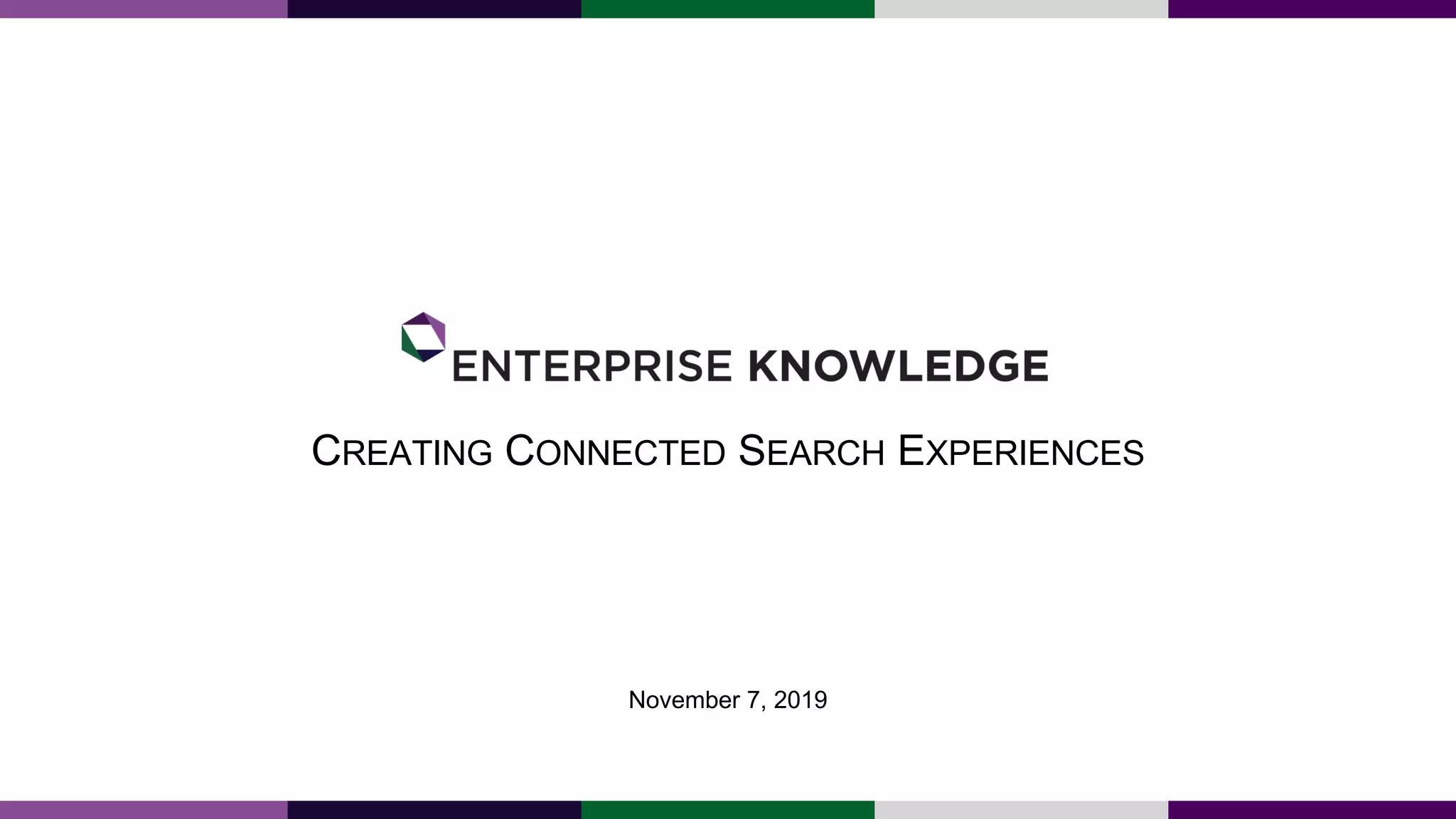 ENTERPRISE KNOWLEDGE

CREATING CONNECTED SEARCH EXPERIENCES

November 7, 2019